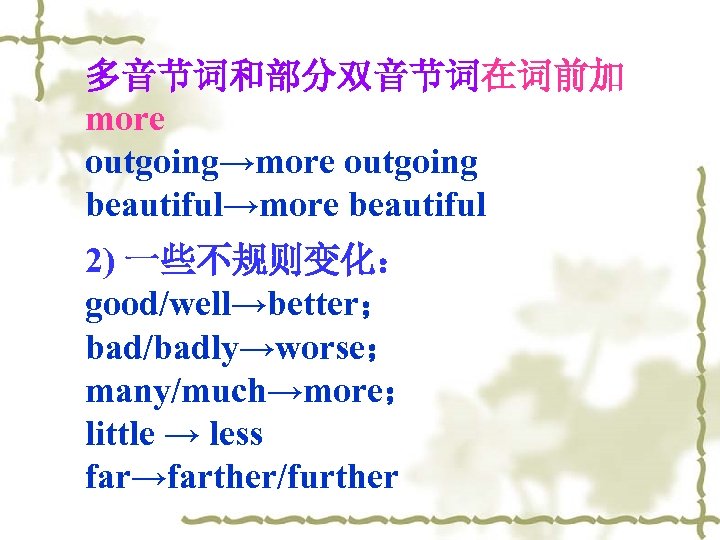 多音节词和部分双音节词在词前加 more

outgoing→more outgoing
beautiful→more beautiful

2) 一些不规则变化：
good/well→better；
bad/badly→worse；
many/much→more；
little → less
far→farther/further